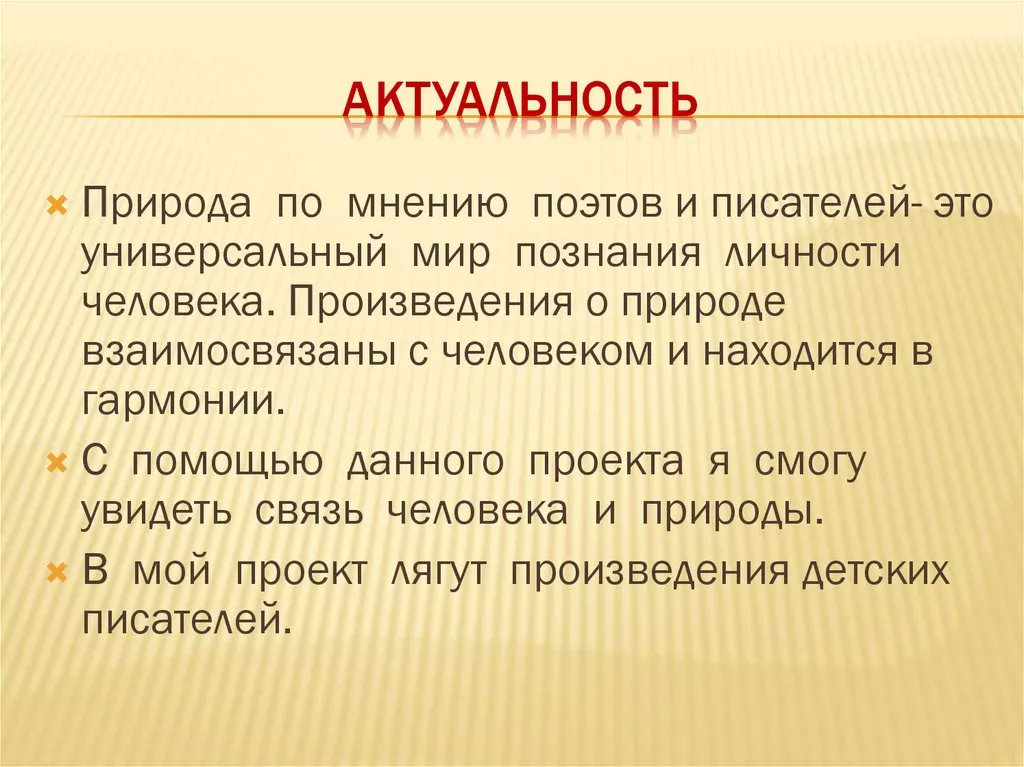 АКТУАЛЬНОСТЬ

Природа по мнению поэтов и писателей- это универсальный мир познания личности человека. Произведения о природе взаимосвязаны с человеком и находится в гармонии.

С помощью данного проекта я смогу увидеть связь человека и природы.

В мой проект лягут произведения детских писателей.